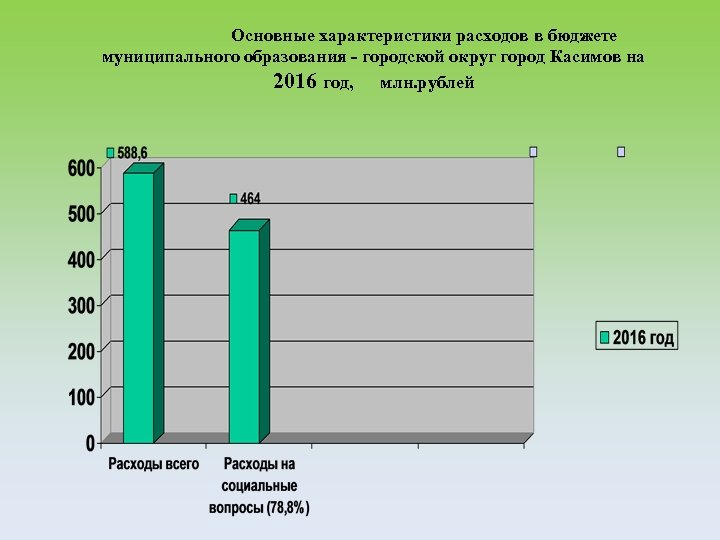 Основные характеристики расходов в бюджете муниципального образования - городской округ город Касимов на 2016 год, млн.рублей

588,6

464

600
500
400
300
200
100
0

Расходы всего

Расходы на социальные вопросы (78,8%)

2016 год